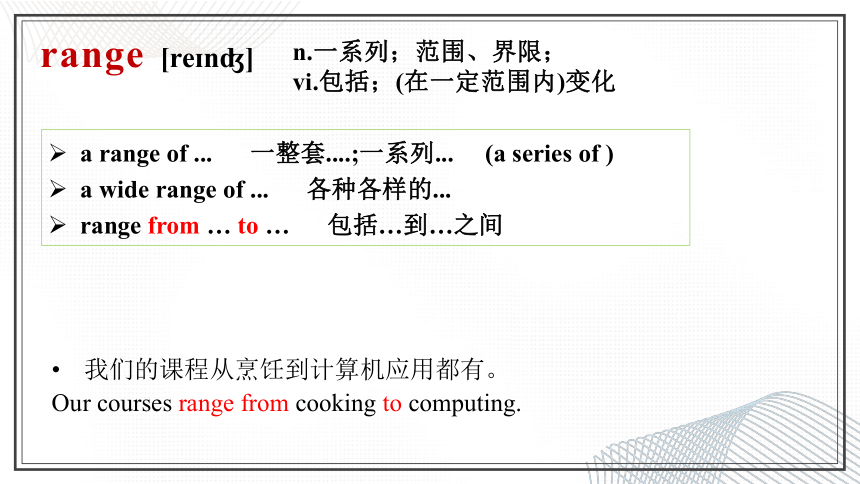 range [reɪnʤ] n.一系列；范围、界限；
vi.包括；(在一定范围内)变化

➢ a range of ... 一整套....;一系列... (a series of )
➢ a wide range of ... 各种各样的...
➢ range from … to … 包括…到…之间

• 我们的课程从烹饪到计算机应用都有。
Our courses range from cooking to computing.